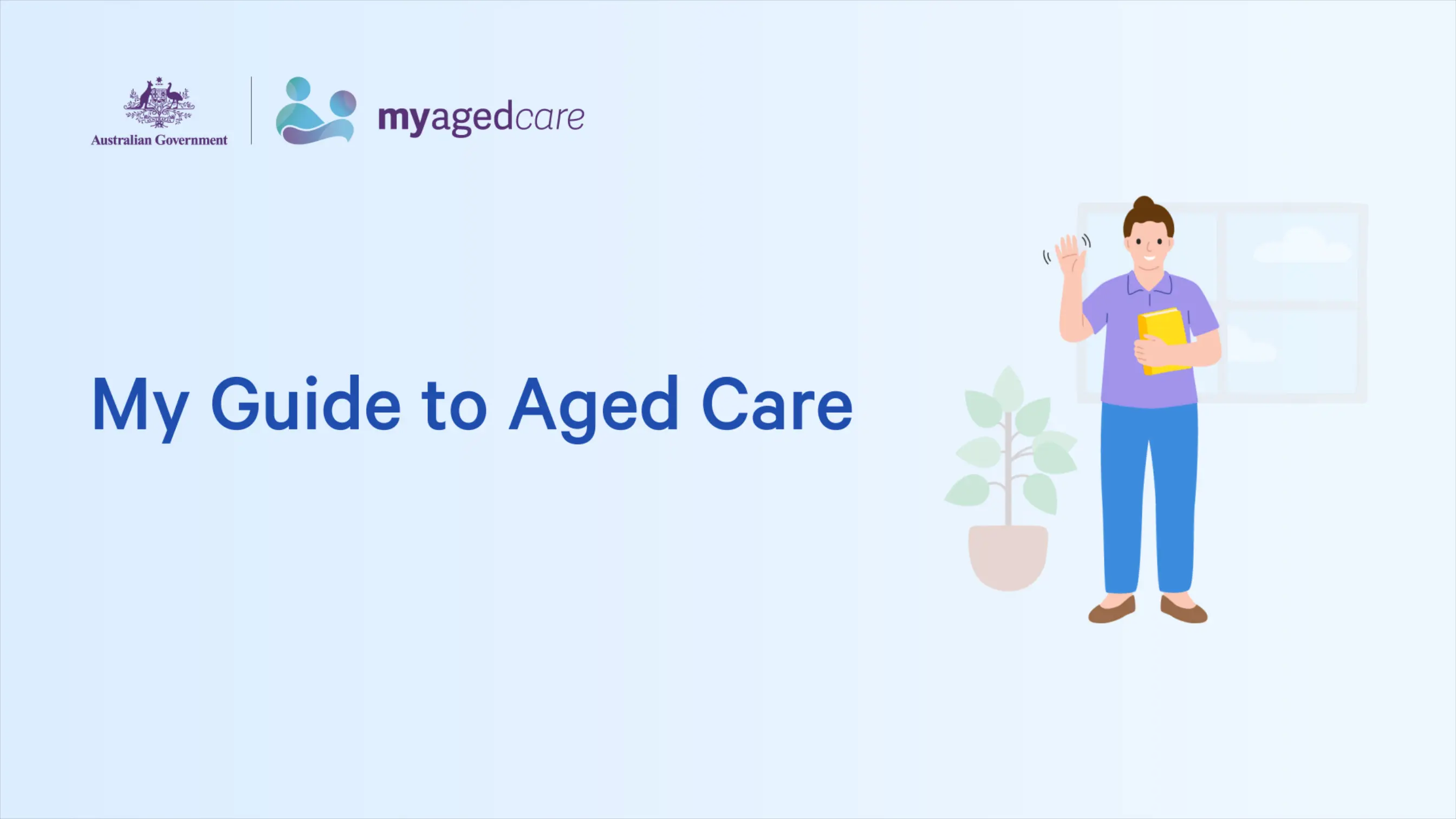 Australian Government

myagedcare

My Guide to Aged Care